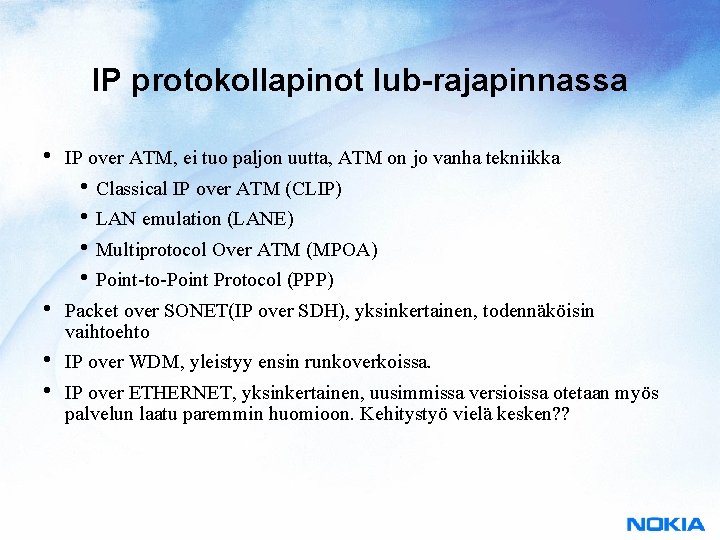 IP protokollapinot Iub-rajapinnassa

• IP over ATM, ei tuo paljon uutta, ATM on jo vanha tekniikka
  • Classical IP over ATM (CLIP)
  • LAN emulation (LANE)
  • Multiprotocol Over ATM (MPOA)
  • Point-to-Point Protocol (PPP)
• Packet over SONET(IP over SDH), yksinkertainen, todennäköisin vaihtoehto
• IP over WDM, yleistyy ensin runkoverkoissa.
• IP over ETHERNET, yksinkertainen, uusimmissa versioissa otetaan myös palvelun laatu paremmin huomioon. Kehitystyö vielä kesken??

NOKIA